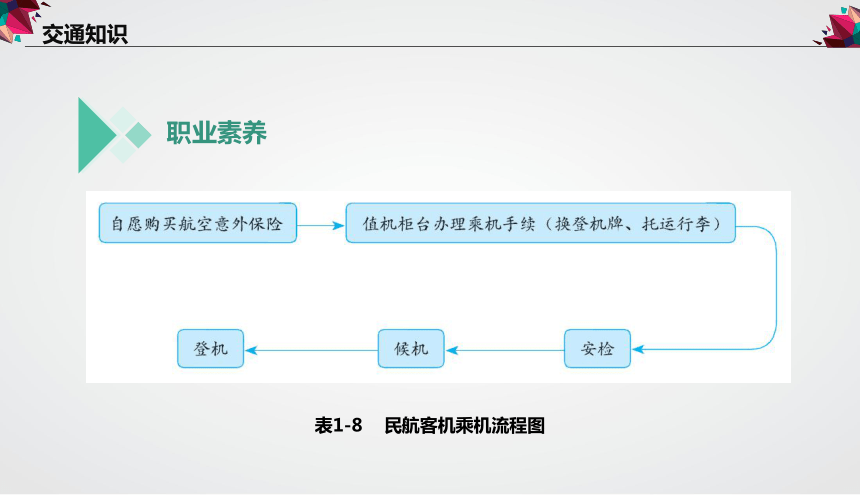 交通知识

职业素养

自愿购买航空意外保险

值机柜台办理乘机手续（换登机牌、托运行李）

安检

候机

登机

表1-8　民航客机乘机流程图